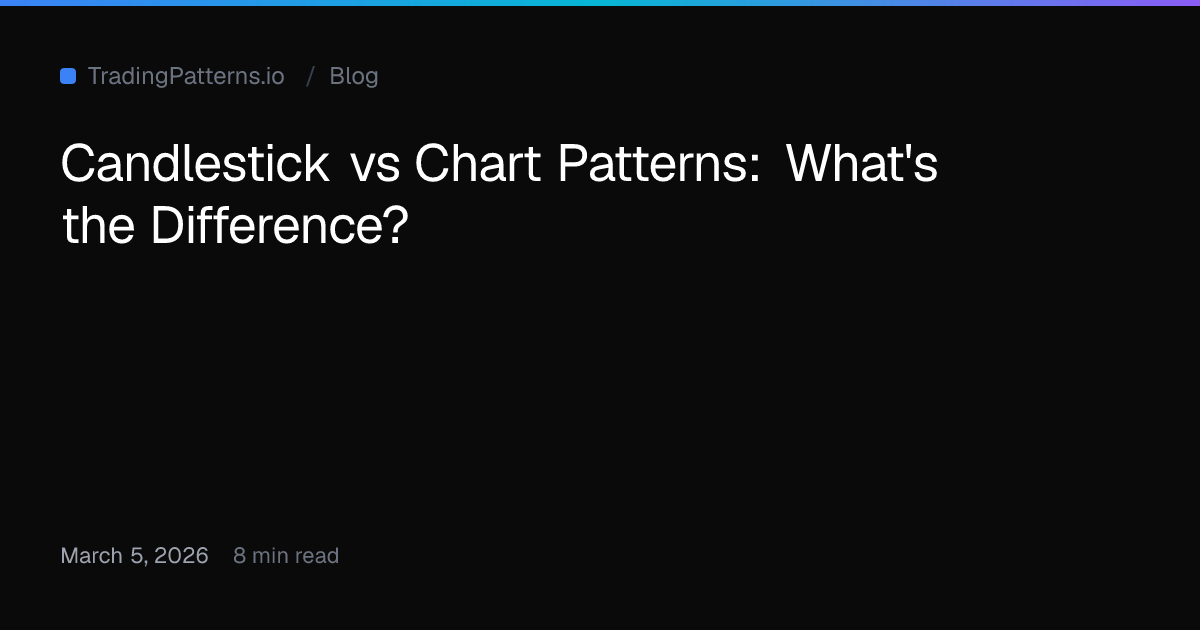 TradingPatterns.io / Blog

Candlestick vs Chart Patterns: What's the Difference?

March 5, 2026 8 min read